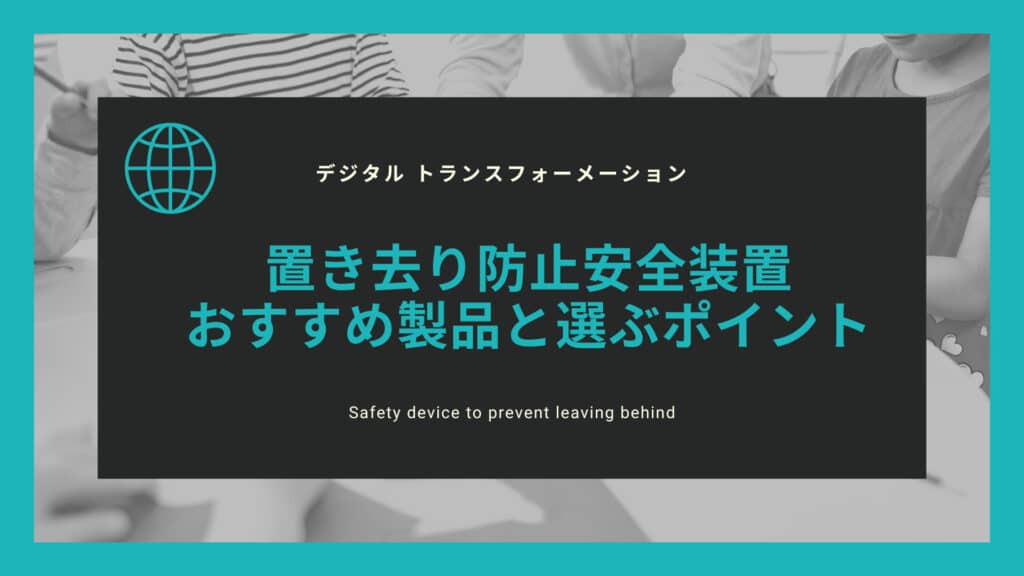 デジタル トランスフォーメーション

置き去り防止安全装置
おすすめ製品と選ぶポイント

Safety device to prevent leaving behind